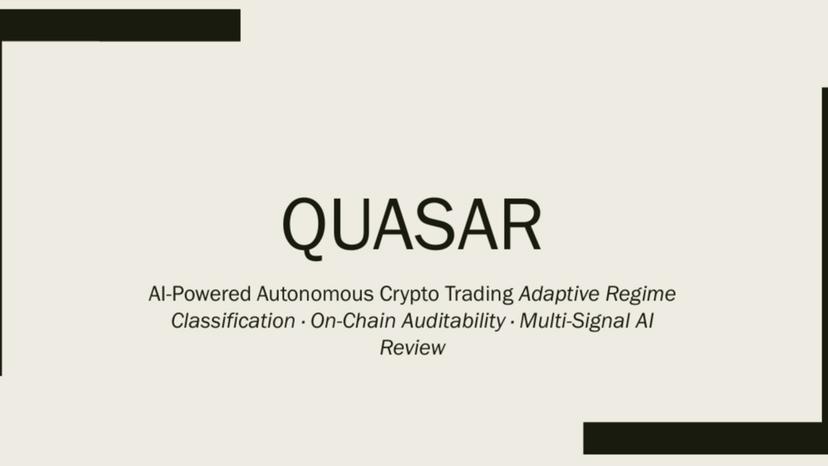 QUASAR

AI-Powered Autonomous Crypto Trading Adaptive Regime Classification · On-Chain Auditability · Multi-Signal AI Review